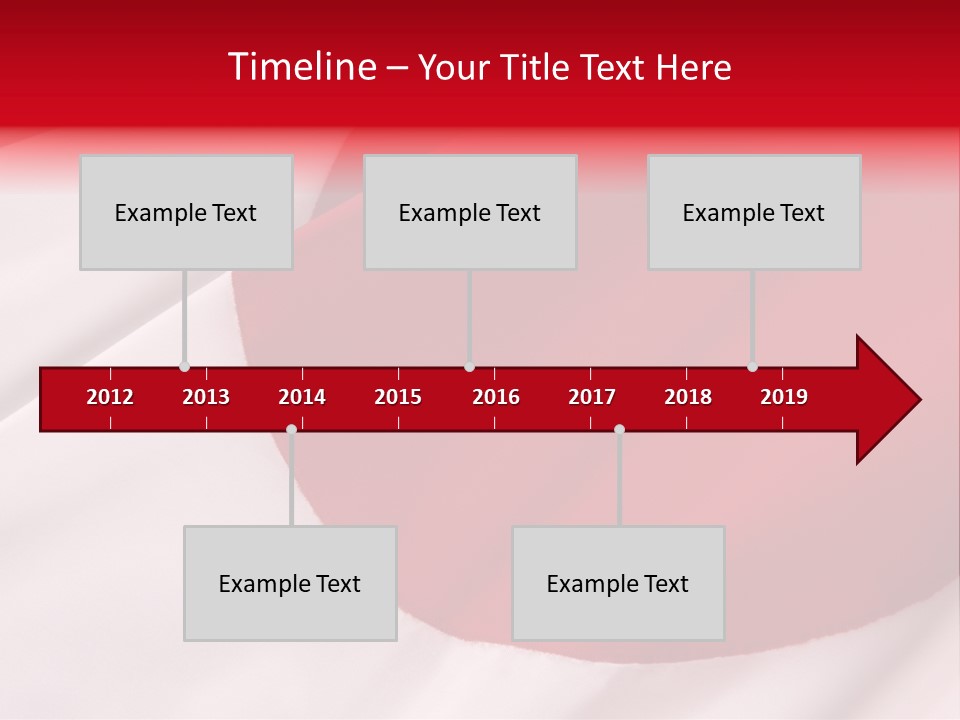 Timeline – Your Title Text Here

Example Text

Example Text

Example Text

2012 2013 2014 2015 2016 2017 2018 2019

Example Text

Example Text